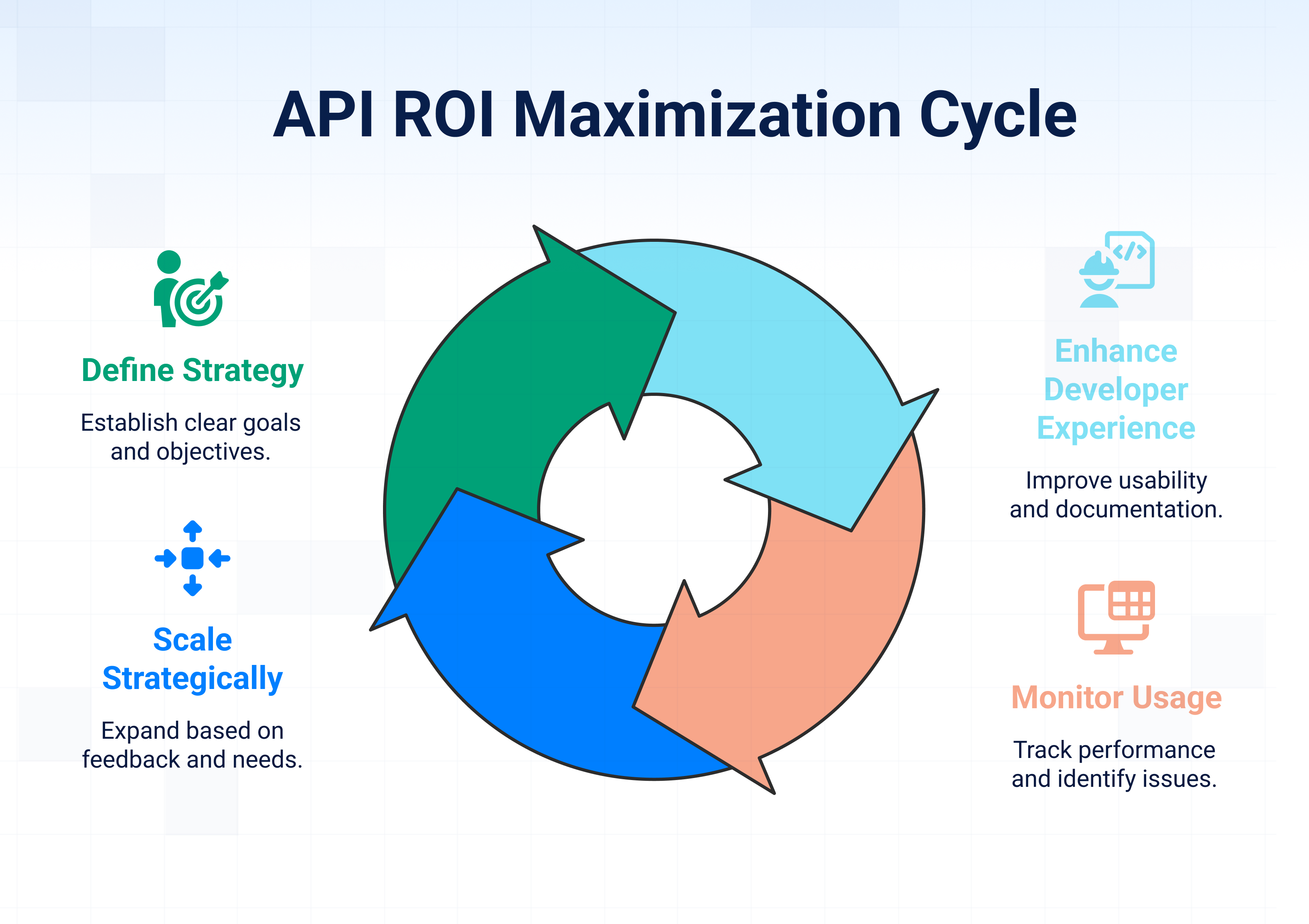 API ROI Maximization Cycle

Define Strategy

Establish clear goals and objectives.

Scale Strategically

Expand based on feedback and needs.

Enhance Developer Experience

Improve usability and documentation.

Monitor Usage

Track performance and identify issues.